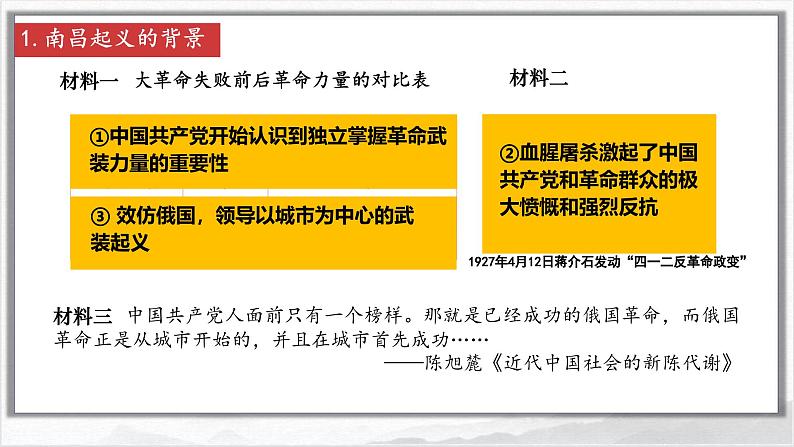 1. 南昌起义的背景

材料一 大革命失败前后革命力量的对比表

①中国共产党开始认识到独立掌握革命武装力量的重要性

③ 效仿俄国，领导以城市为中心的武装起义

材料二

②血腥屠杀激起了中国共产党和革命群众的极大愤慨和强烈反抗

1927年4月12日蒋介石发动“四一二反革命政变”

材料三 中国共产党人面前只有一个榜样。那就是已经成功的俄国革命，而俄国革命正是从城市开始的，并且在城市首先成功……

——陈旭麓《近代中国社会的新陈代谢》